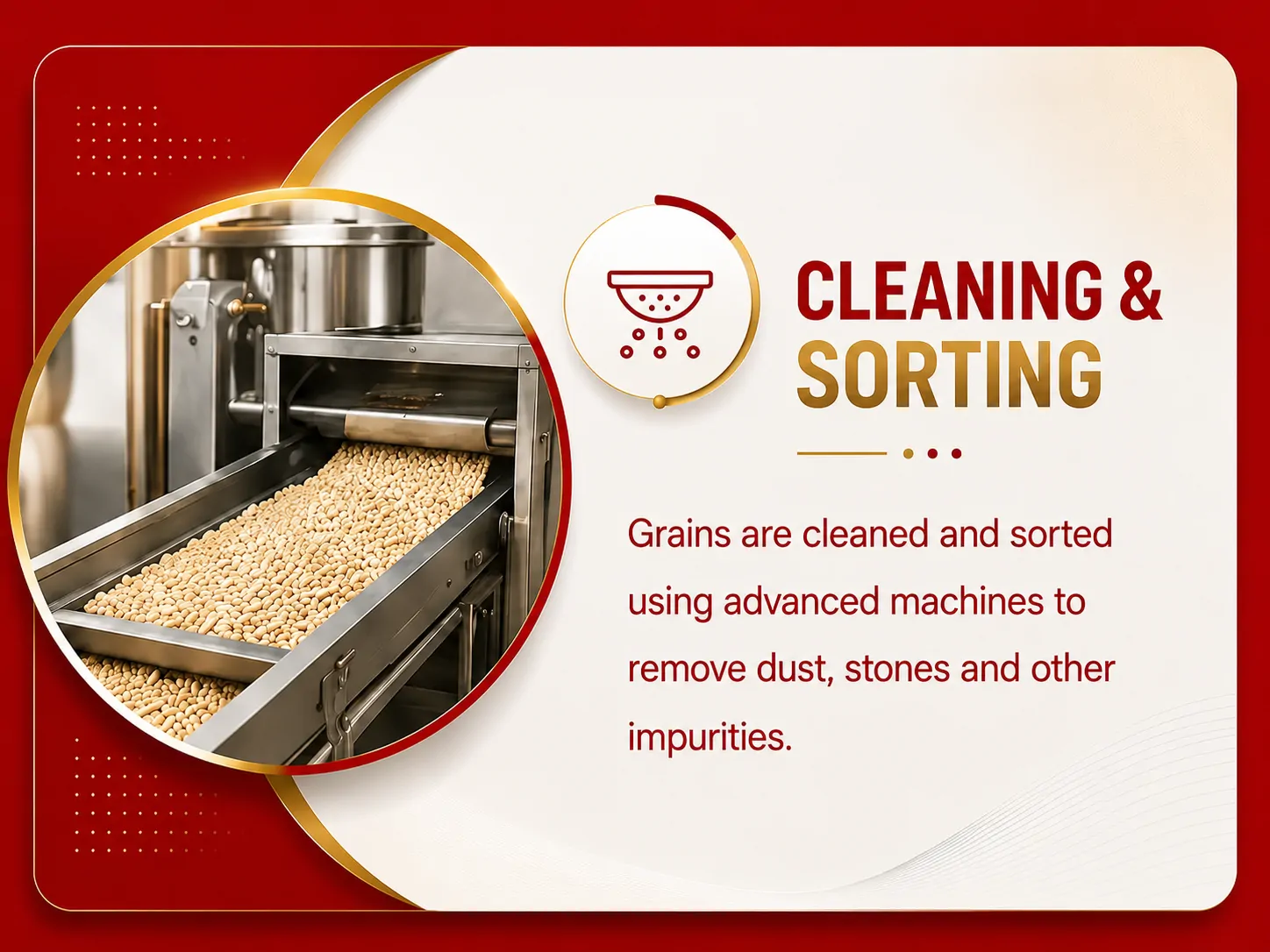 CLEANING &
SORTING

Grains are cleaned and sorted using advanced machines to remove dust, stones and other impurities.